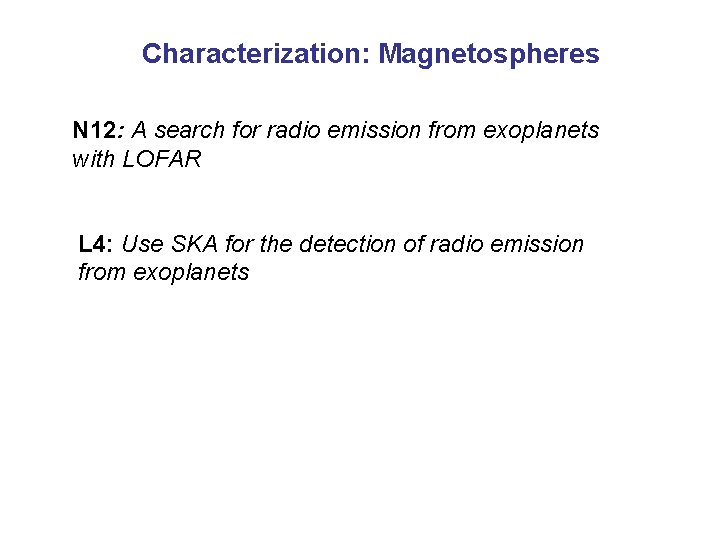 Characterization: Magnetospheres

N12: A search for radio emission from exoplanets with LOFAR

L4: Use SKA for the detection of radio emission from exoplanets